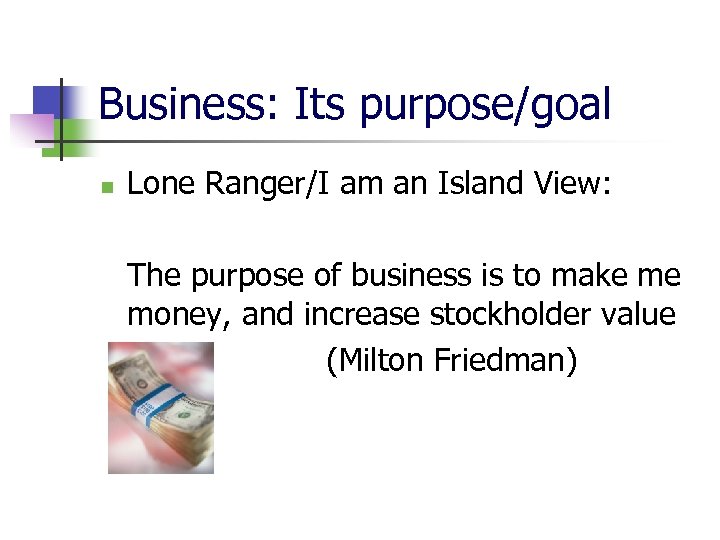 Business: Its purpose/goal

Lone Ranger/I am an Island View:

The purpose of business is to make me money, and increase stockholder value

(Milton Friedman)